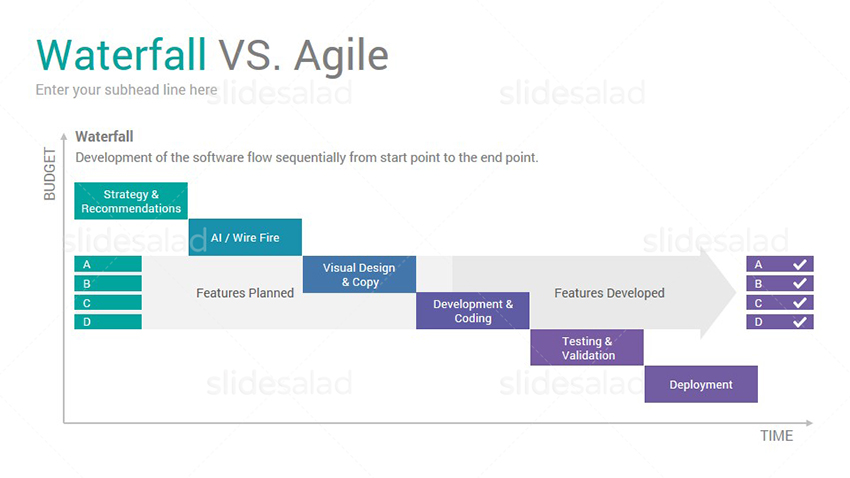 Waterfall VS. Agile

Enter your subhead line here

slidesalad

slidesalad

BUDGET

Waterfall

Development of the software flow sequentially from start point to the end point.

Strategy & Recommendations

AI / Wire Fire

slidesalad

slidesalad

A

B

C

D

Features Planned

Visual Design & Copy

Development & Coding

Features Developed

A

B

C

D

Testing & Validation

Deployment

slidesalad

slidesalad

TIME